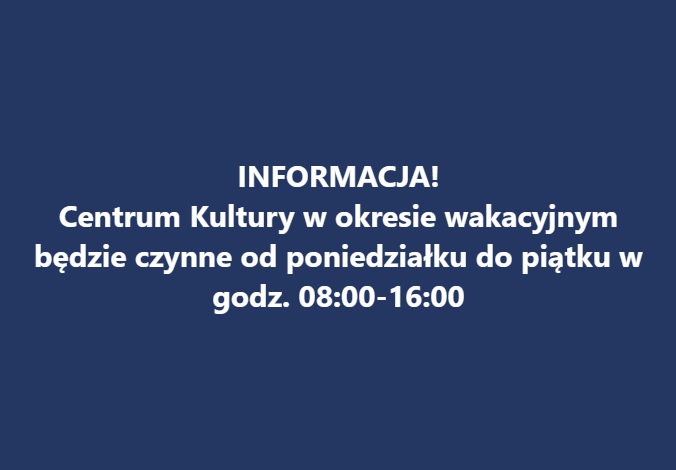 INFORMACJA!
Centrum Kultury w okresie wakacyjnym będzie czynne od poniedziałku do piątku w godz. 08:00-16:00